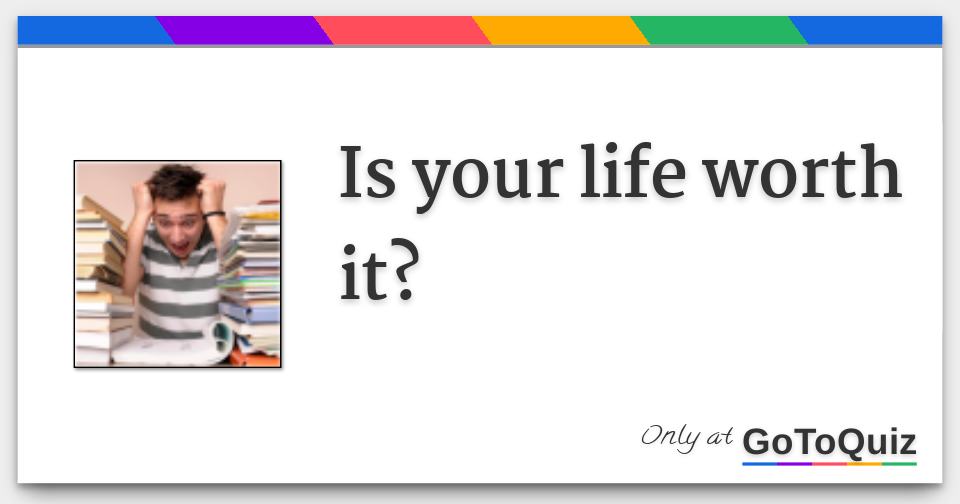 Is your life worth it?

Only at GoToQuiz